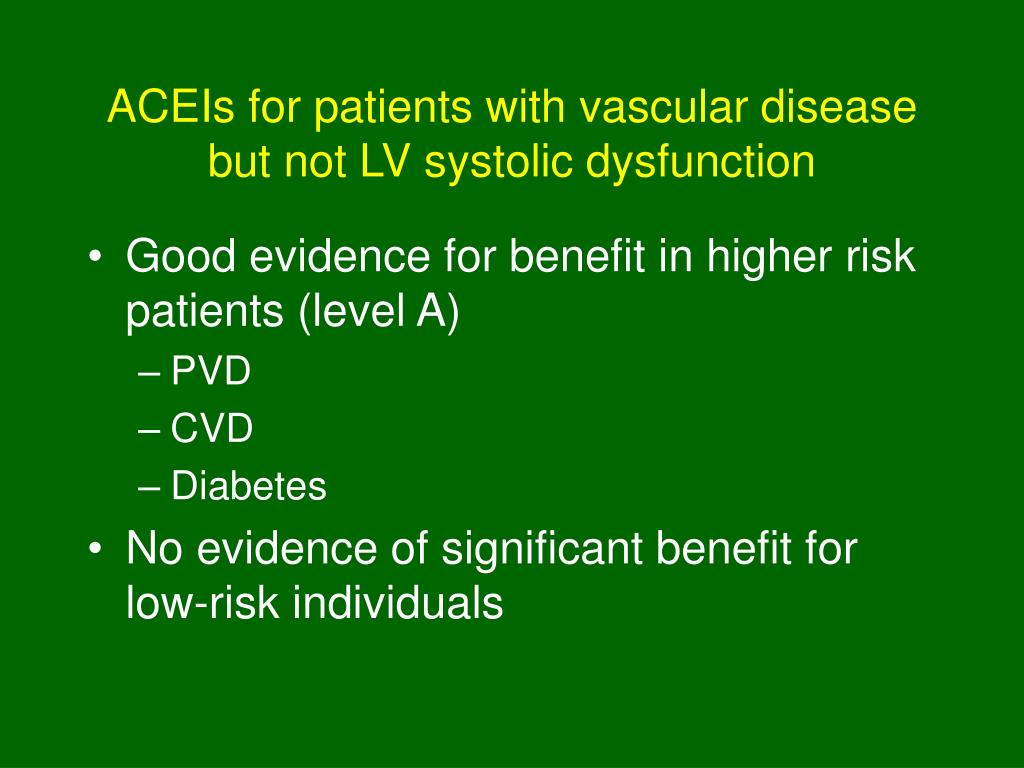 ACEIs for patients with vascular disease but not LV systolic dysfunction

• Good evidence for benefit in higher risk patients (level A)
– PVD
– CVD
– Diabetes
• No evidence of significant benefit for low-risk individuals